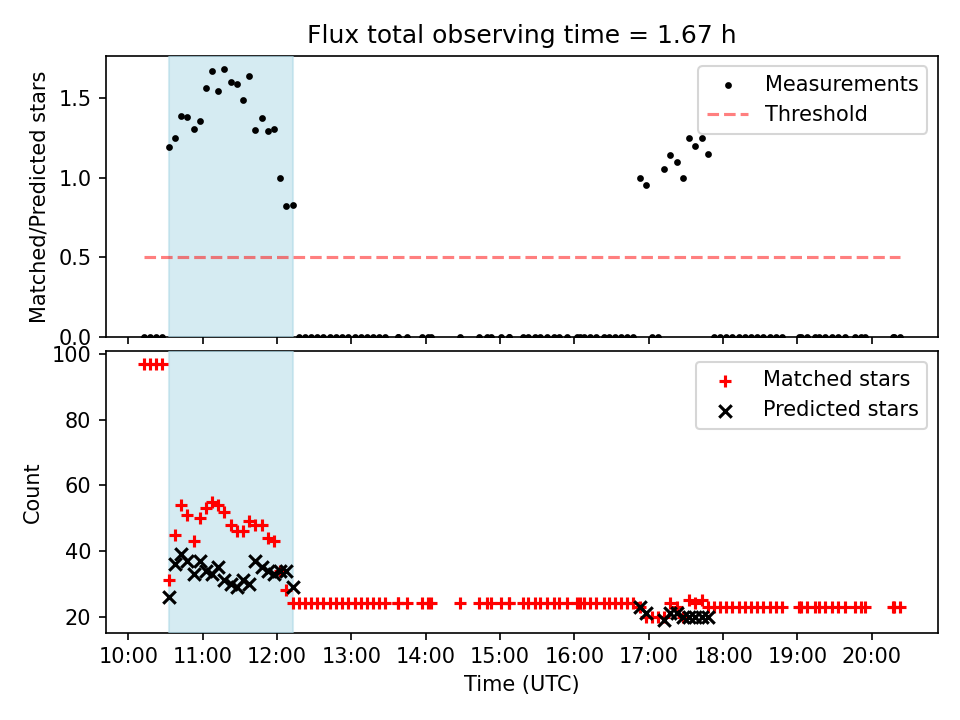 Flux total observing time = 1.67 h

Matched/Predicted stars

1.5
1.0
0.5
0.0

Measurements
Threshold

Count

100
80
60
40
20

Matched stars
Predicted stars

10:00 11:00 12:00 13:00 14:00 15:00 16:00 17:00 18:00 19:00 20:00

Time (UTC)